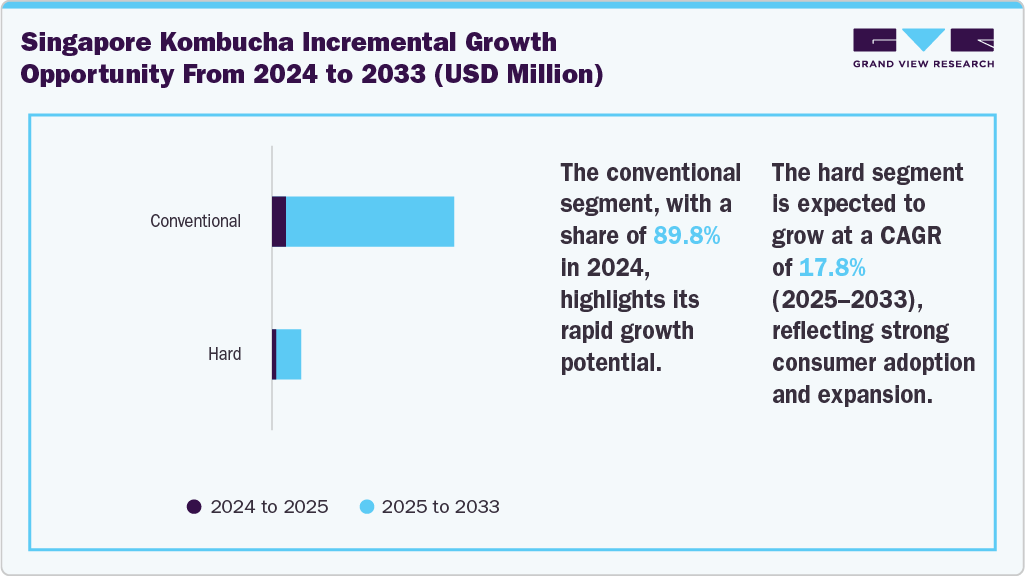 Singapore Kombucha Incremental Growth Opportunity From 2024 to 2033 (USD Million)

GRAND VIEW RESEARCH

Conventional

Hard

2024 to 2025 2025 to 2033

The conventional segment, with a share of 89.8% in 2024, highlights its rapid growth potential.

The hard segment is expected to grow at a CAGR of 17.8% (2025–2033), reflecting strong consumer adoption and expansion.